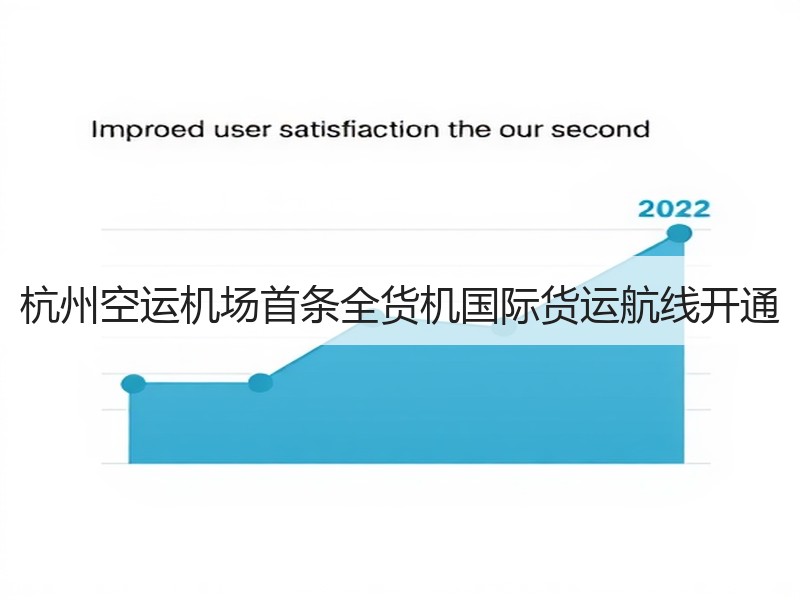 Improed user satisfiaction the our second

2022

杭州空运机场首条全货机国际货运航线开通